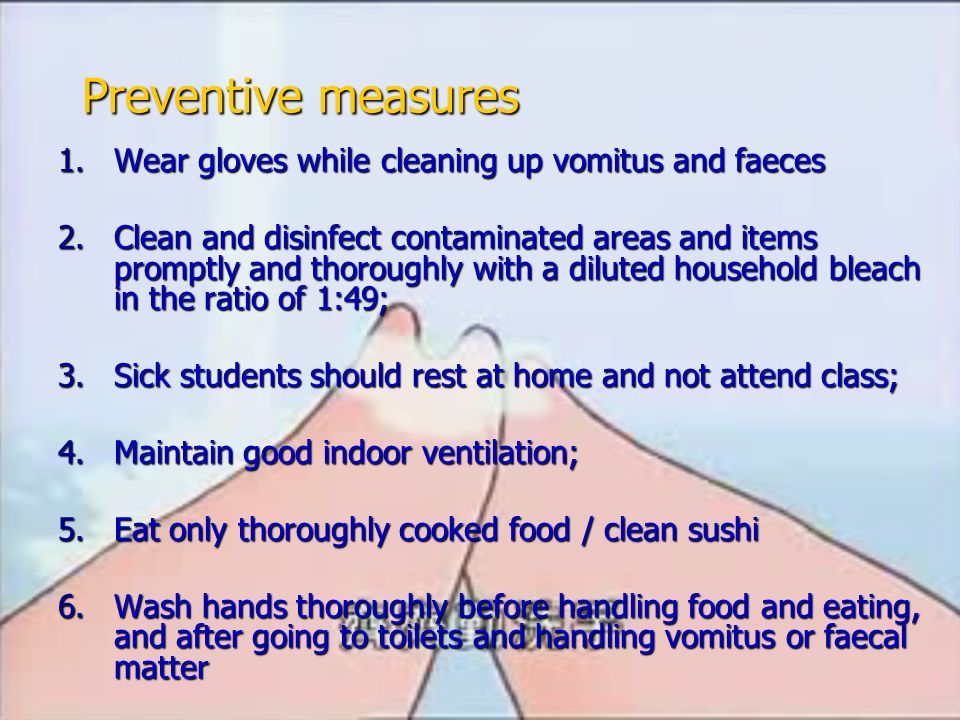 Preventive measures

1. Wear gloves while cleaning up vomitus and faeces

2. Clean and disinfect contaminated areas and items promptly and thoroughly with a diluted household bleach in the ratio of 1:49;

3. Sick students should rest at home and not attend class;

4. Maintain good indoor ventilation;

5. Eat only thoroughly cooked food / clean sushi

6. Wash hands thoroughly before handling food and eating, and after going to toilets and handling vomitus or faecal matter